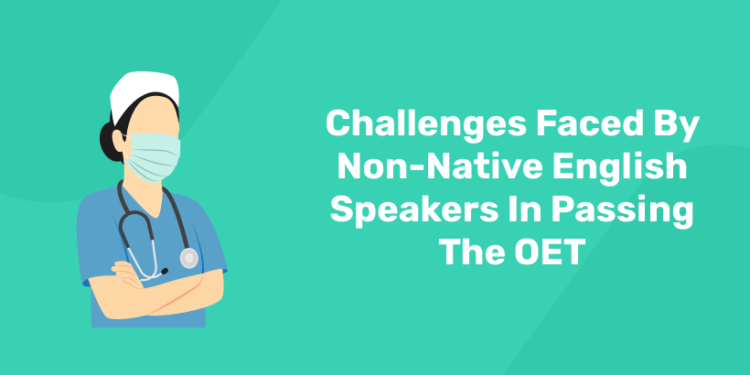 Challenges Faced By Non-Native English Speakers In Passing The OET